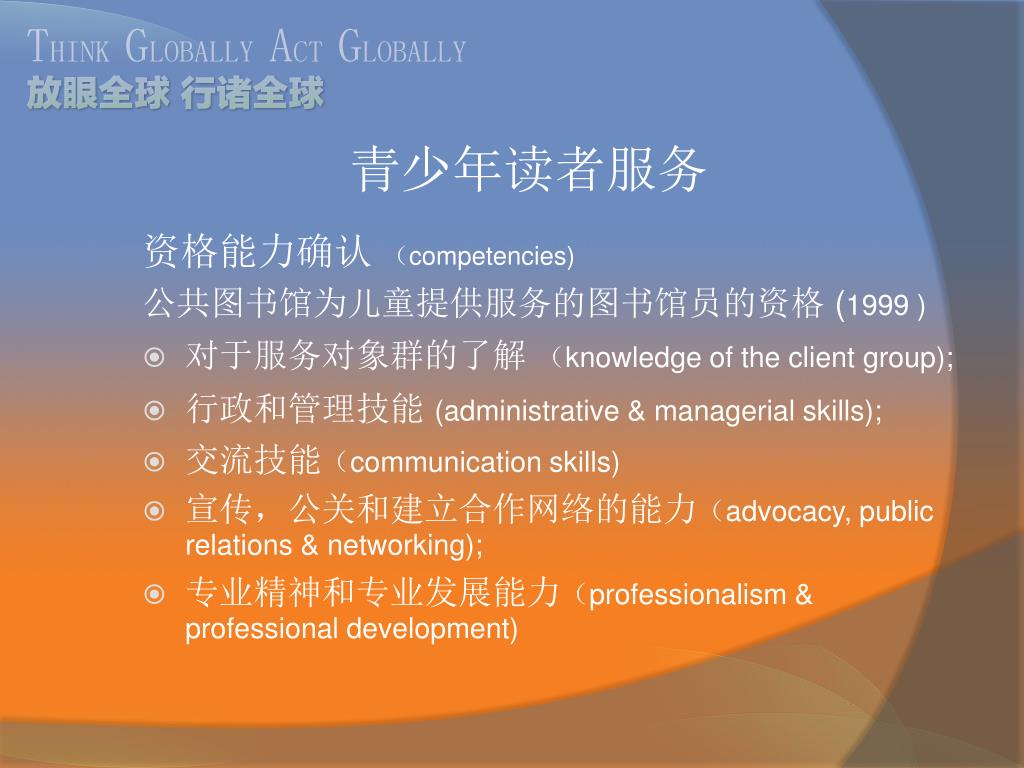 THINK GLOBALLY ACT GLOBALLY
放眼全球 行诸全球

青少年读者服务

资格能力确认 （competencies)
公共图书馆为儿童提供服务的图书馆员的资格 (1999 )

对于服务对象群的了解 （knowledge of the client group);
行政和管理技能 (administrative & managerial skills);
交流技能（communication skills)
宣传，公关和建立合作网络的能力（advocacy, public relations & networking);
专业精神和专业发展能力（professionalism & professional development)